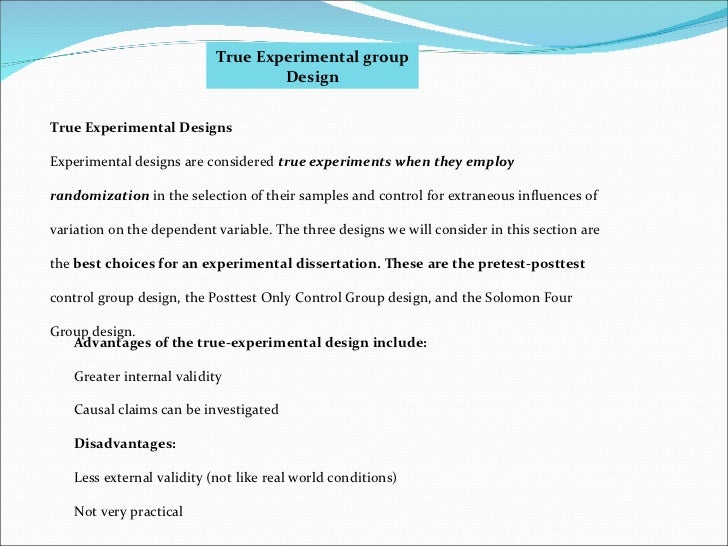 True Experimental group Design

True Experimental Designs

Experimental designs are considered true experiments when they employ randomization in the selection of their samples and control for extraneous influences of variation on the dependent variable. The three designs we will consider in this section are the best choices for an experimental dissertation. These are the pretest-posttest control group design, the Posttest Only Control Group design, and the Solomon Four Group design.

Advantages of the true-experimental design include:

Greater internal validity

Causal claims can be investigated

Disadvantages:

Less external validity (not like real world conditions)

Not very practical